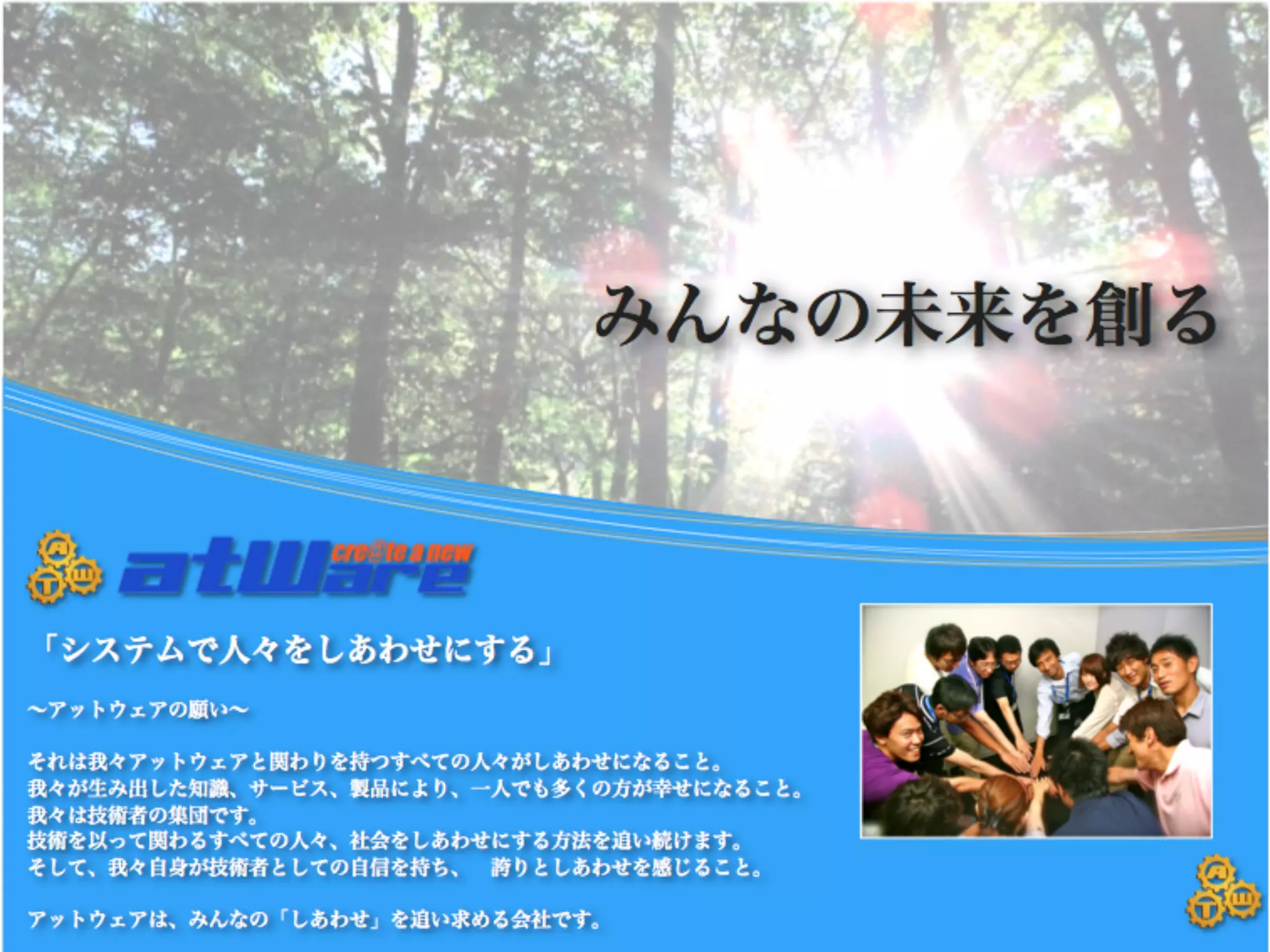 みんなの未来を創る

A T W atWare cre@te a new

「システムで人々をしあわせにする」

〜アットウェアの願い〜

それは我々アットウェアと関わりを持つすべての人々がしあわせになること。
我々が生み出した知識、サービス、製品により、一人でも多くの方が幸せになること。
我々は技術者の集団です。
技術を以って関わるすべての人々、社会をしあわせにする方法を追い続けます。
そして、我々自身が技術者としての自信を持ち、　誇りとしあわせを感じること。

アットウェアは、みんなの「しあわせ」を追い求める会社です。

A T W